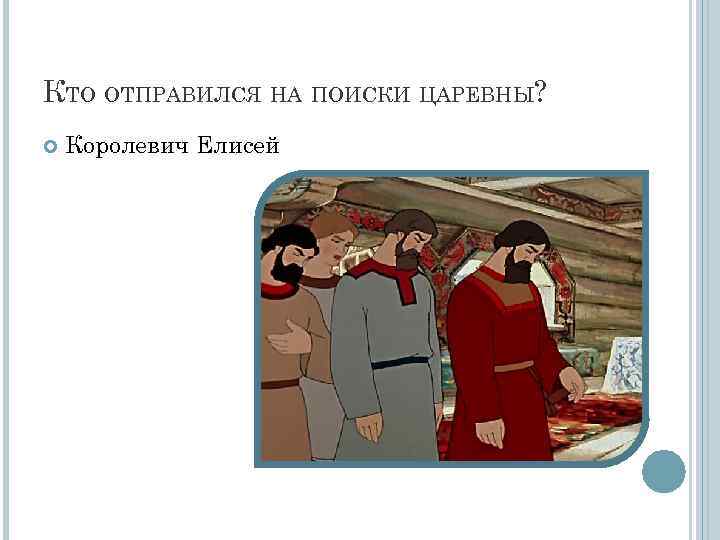 Кто отправился на поиски царевны?

Королевич Елисей